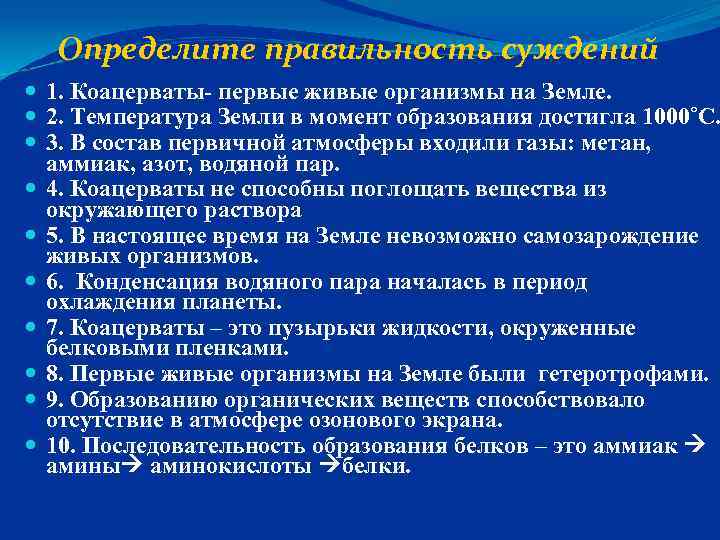 Определите правильность суждений

1. Коацерваты- первые живые организмы на Земле.
2. Температура Земли в момент образования достигла 1000°С.
3. В состав первичной атмосферы входили газы: метан, аммиак, азот, водяной пар.
4. Коацерваты не способны поглощать вещества из окружающего раствора
5. В настоящее время на Земле невозможно самозарождение живых организмов.
6. Конденсация водяного пара началась в период охлаждения планеты.
7. Коацерваты – это пузырьки жидкости, окруженные белковыми пленками.
8. Первые живые организмы на Земле были гетеротрофами.
9. Образованию органических веществ способствовало отсутствие в атмосфере озонового экрана.
10. Последовательность образования белков – это аммиак → амины→ аминокислоты →белки.